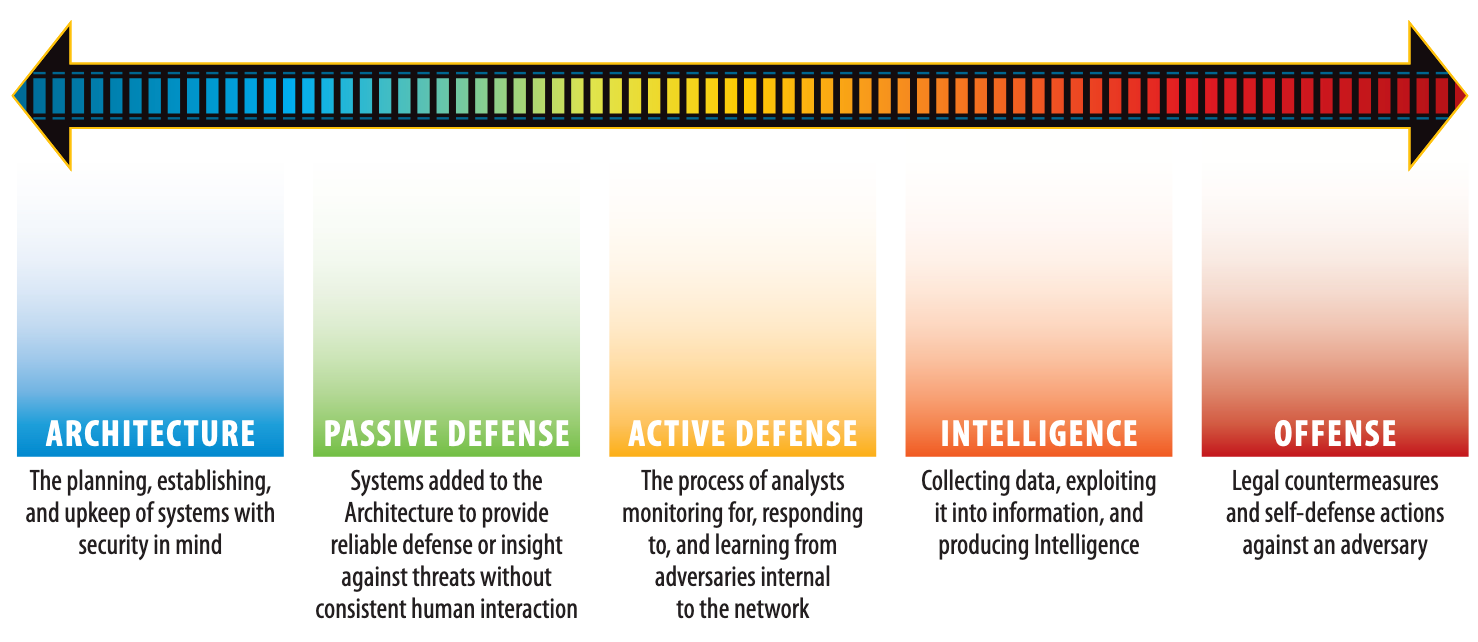 ARCHITECTURE
The planning, establishing, and upkeep of systems with security in mind

PASSIVE DEFENSE
Systems added to the Architecture to provide reliable defense or insight against threats without consistent human interaction

ACTIVE DEFENSE
The process of analysts monitoring for, responding to, and learning from adversaries internal to the network

INTELLIGENCE
Collecting data, exploiting it into information, and producing Intelligence

OFFENSE
Legal countermeasures and self-defense actions against an adversary